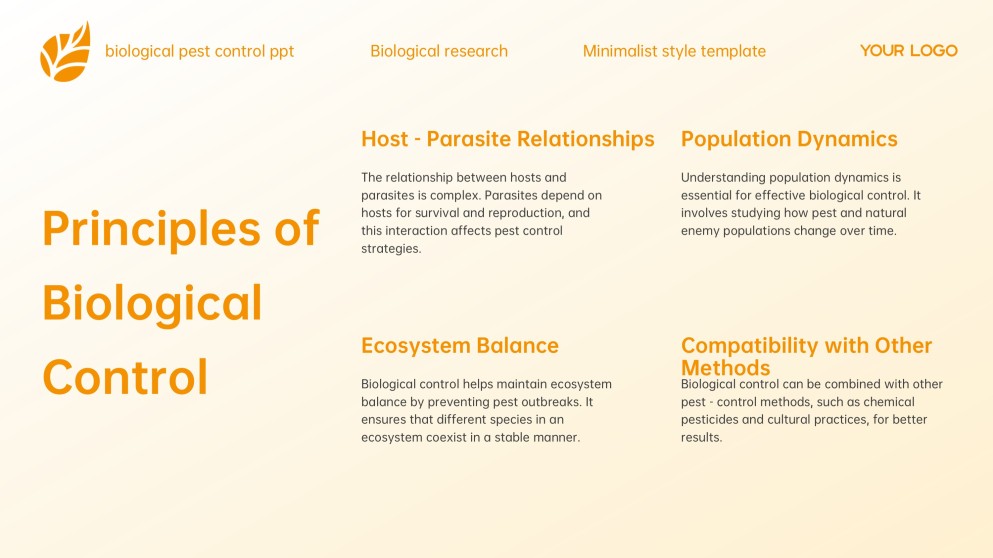 biological pest control ppt

Biological research

Minimalist style template

YOUR LOGO

Principles of Biological Control

Host - Parasite Relationships

The relationship between hosts and parasites is complex. Parasites depend on hosts for survival and reproduction, and this interaction affects pest control strategies.

Population Dynamics

Understanding population dynamics is essential for effective biological control. It involves studying how pest and natural enemy populations change over time.

Ecosystem Balance

Biological control helps maintain ecosystem balance by preventing pest outbreaks. It ensures that different species in an ecosystem coexist in a stable manner.

Compatibility with Other Methods

Biological control can be combined with other pest - control methods, such as chemical pesticides and cultural practices, for better results.